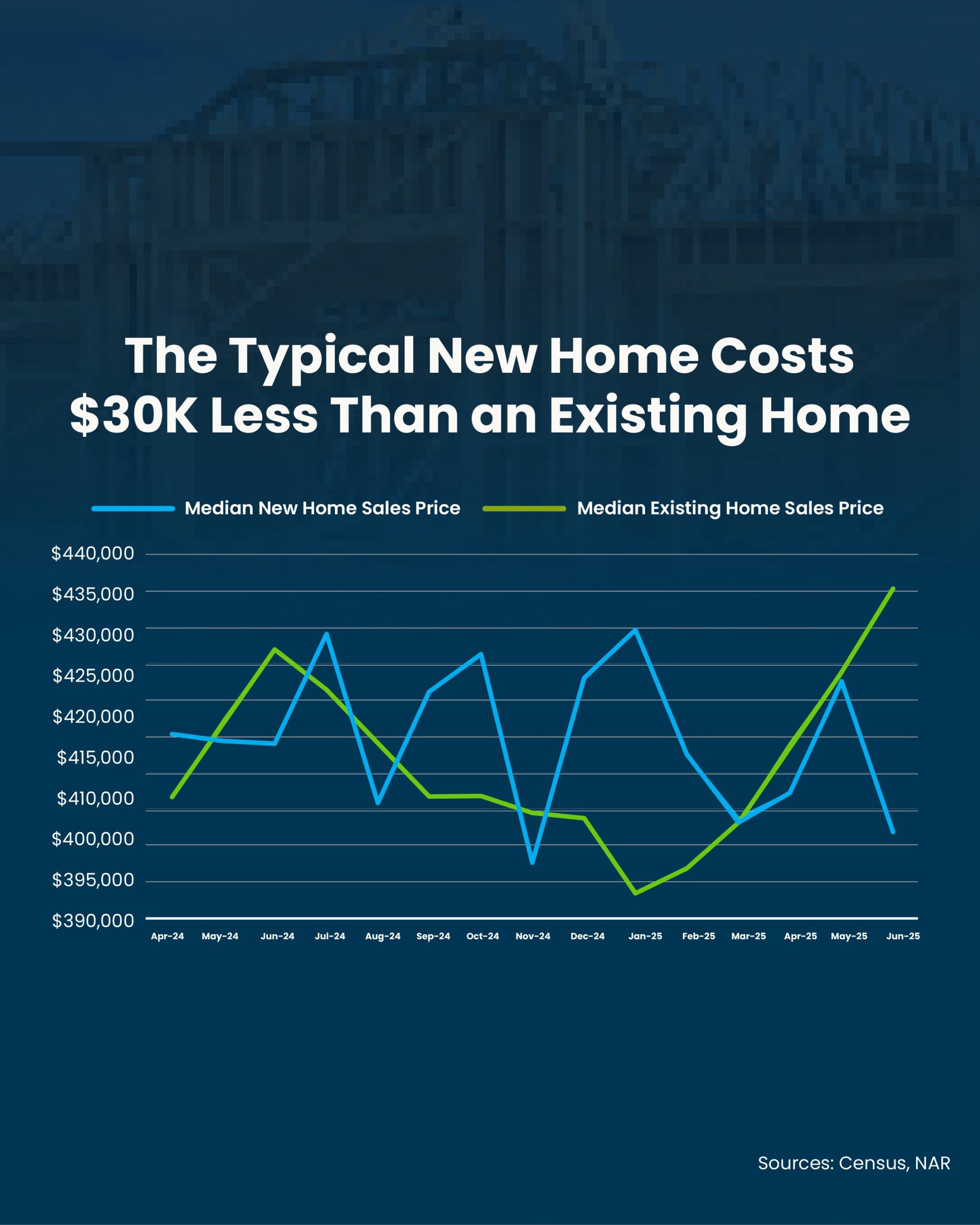 The Typical New Home Costs $30K Less Than an Existing Home

Median New Home Sales Price

Median Existing Home Sales Price

$440,000
$435,000
$430,000
$425,000
$420,000
$415,000
$410,000
$400,000
$395,000
$390,000

Apr-24 May-24 Jun-24 Jul-24 Aug-24 Sep-24 Oct-24 Nov-24 Dec-24 Jan-25 Feb-25 Mar-25 Apr-25 May-25 Jun-25

Sources: Census, NAR